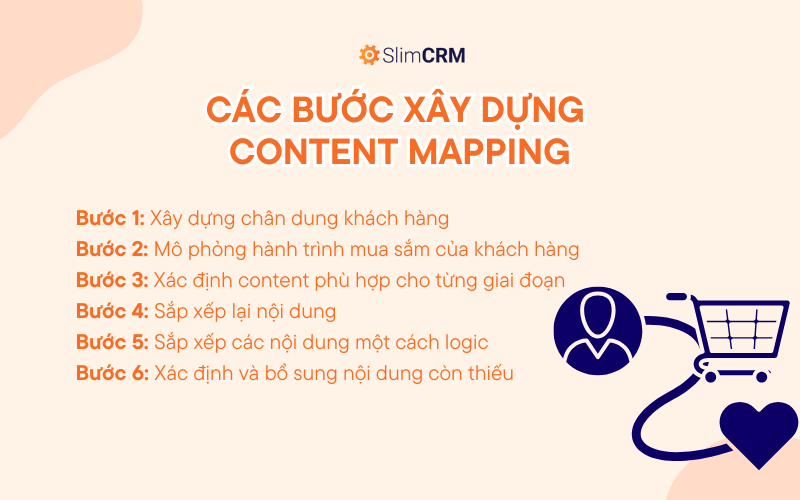 SlimCRM

CÁC BƯỚC XÂY DỰNG CONTENT MAPPING

Bước 1: Xây dựng chân dung khách hàng
Bước 2: Mô phỏng hành trình mua sắm của khách hàng
Bước 3: Xác định content phù hợp cho từng giai đoạn
Bước 4: Sắp xếp lại nội dung
Bước 5: Sắp xếp các nội dung một cách logic
Bước 6: Xác định và bổ sung nội dung còn thiếu